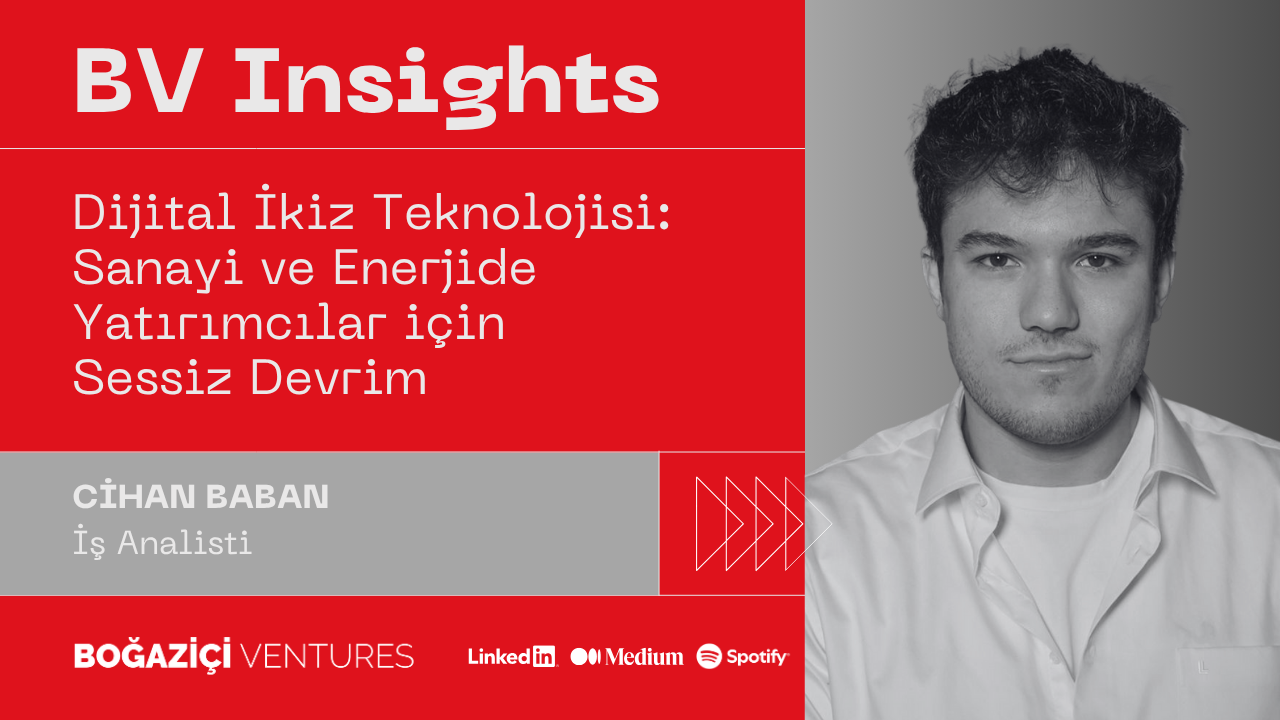 BV Insights

Dijital İkiz Teknolojisi: Sanayi ve Enerjide Yatırımcılar için Sessiz Devrim

CİHAN BABAN
İş Analisti

BOĞAZİÇİ VENTURES

LinkedIn Medium Spotify